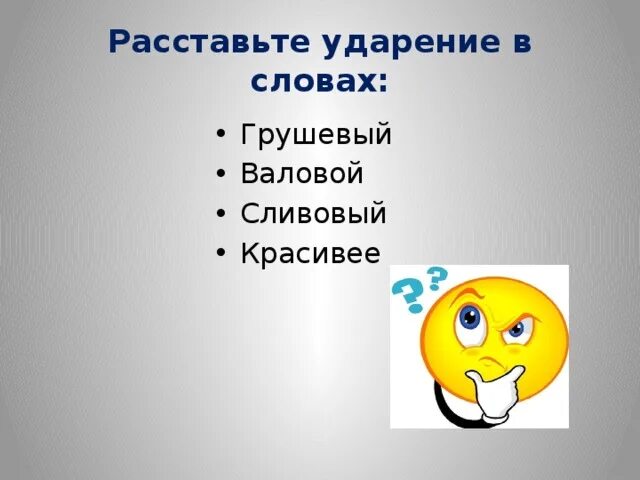 Расставьте ударение в словах:

• Грушевый
• Валовой
• Сливовый
• Красивее

??